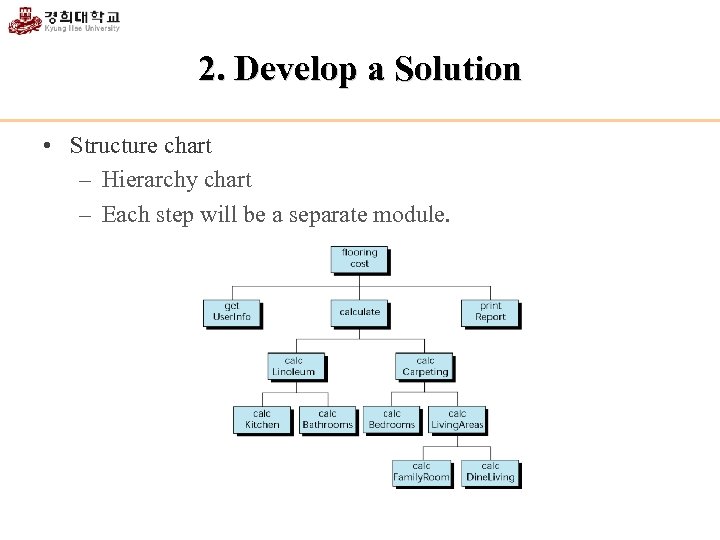 경희대학교
Kyung Hee University

2. Develop a Solution

• Structure chart
– Hierarchy chart
– Each step will be a separate module.

flooring cost

get UserInfo

calculate

print Report

calc Linoleum

calc Carpeting

calc Kitchen

calc Bathrooms

calc Bedrooms

calc LivingAreas

calc FamilyRoom

calc DineLiving